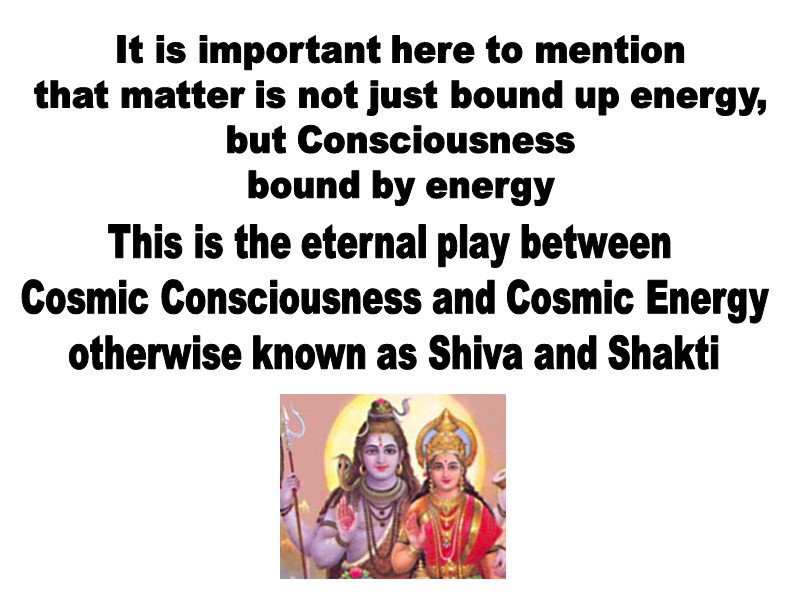 It is important here to mention that matter is not just bound up energy, but Consciousness bound by energy

This is the eternal play between Cosmic Consciousness and Cosmic Energy otherwise known as Shiva and Shakti